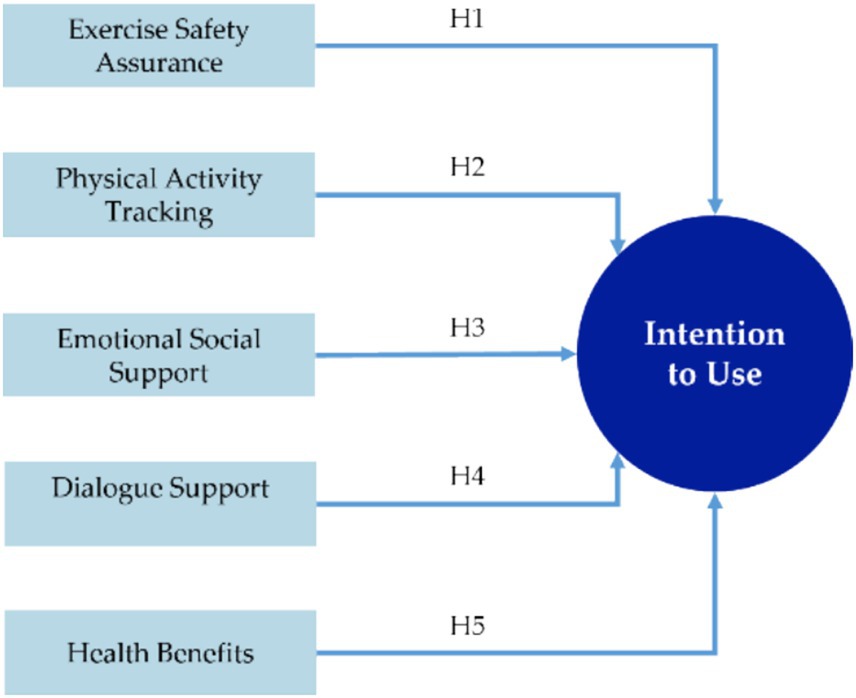 Exercise Safety Assurance

H1

Physical Activity Tracking

H2

Emotional Social Support

H3

Dialogue Support

H4

Health Benefits

H5

Intention to Use